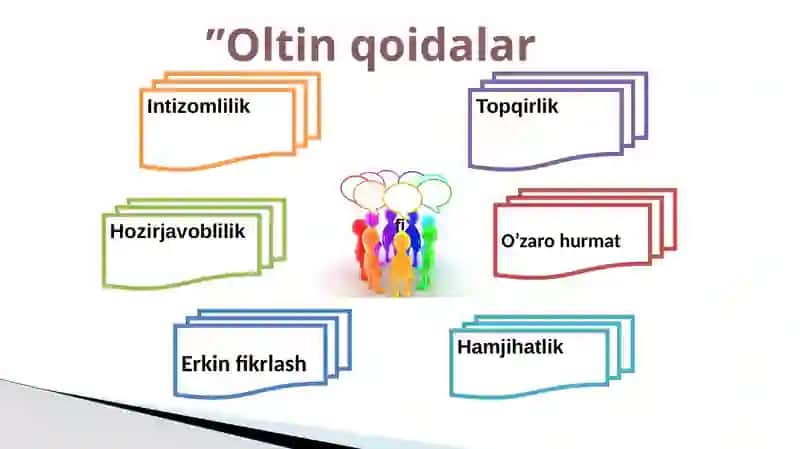 ”Oltin qoidalar

Intizomlilik

Topqirlik

Hozirjavoblilik

fi

O’zaro hurmat

Erkin fikrlash

Hamjihatlik